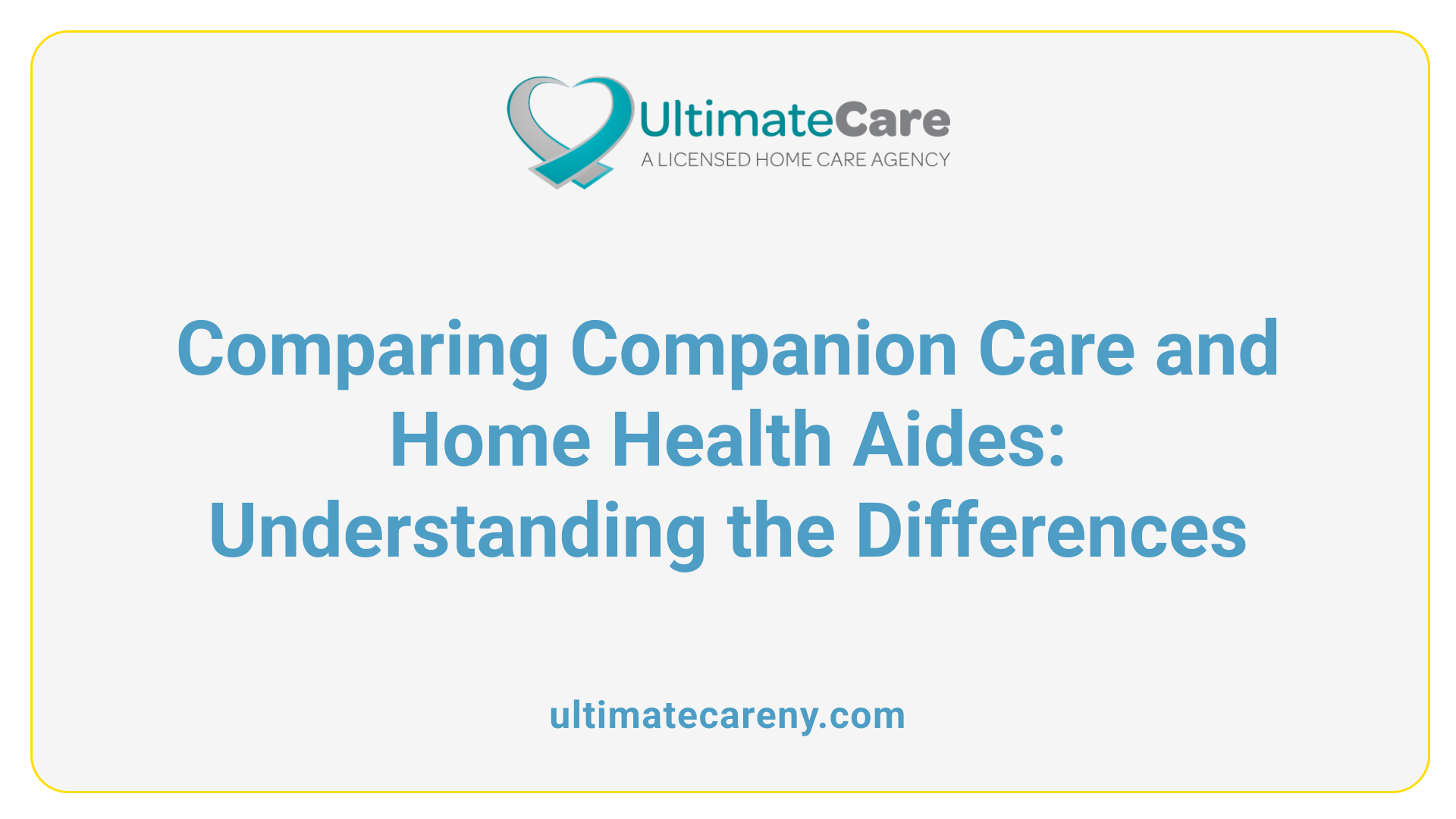 UltimateCare
A LICENSED HOME CARE AGENCY

Comparing Companion Care and Home Health Aides: Understanding the Differences

ultimatecareny.com